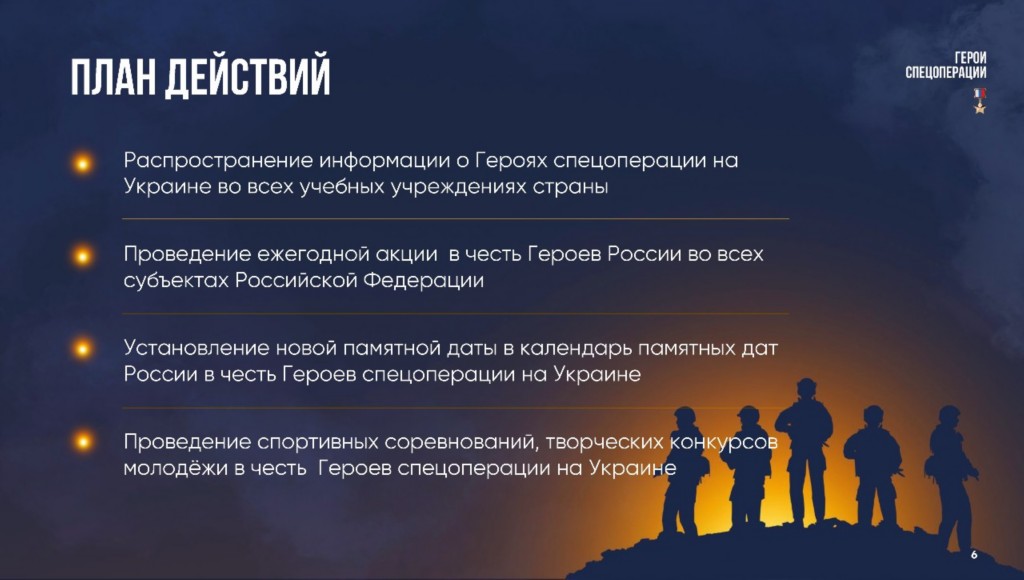 ПЛАН ДЕЙСТВИЙ

ГЕРОИ СПЕЦОПЕРАЦИИ

Распространение информации о Героях спецоперации на Украине во всех учебных учреждениях страны

Проведение ежегодной акции в честь Героев России во всех субъектах Российской Федерации

Установление новой памятной даты в календарь памятных дат России в честь Героев спецоперации на Украине

Проведение спортивных соревнований, творческих конкурсов молодёжи в честь Героев спецоперации на Украине

6